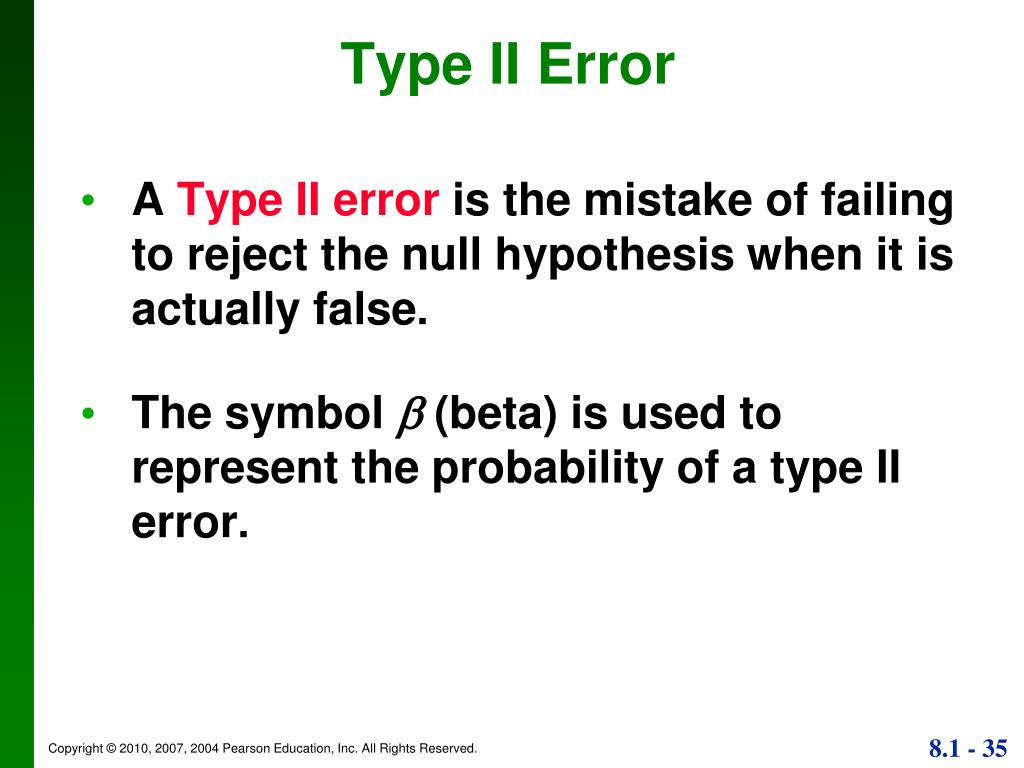 Type II Error

• A Type II error is the mistake of failing to reject the null hypothesis when it is actually false.

• The symbol $\beta$ (beta) is used to represent the probability of a type II error.

Copyright © 2010, 2007, 2004 Pearson Education, Inc. All Rights Reserved.

8.1 - 35